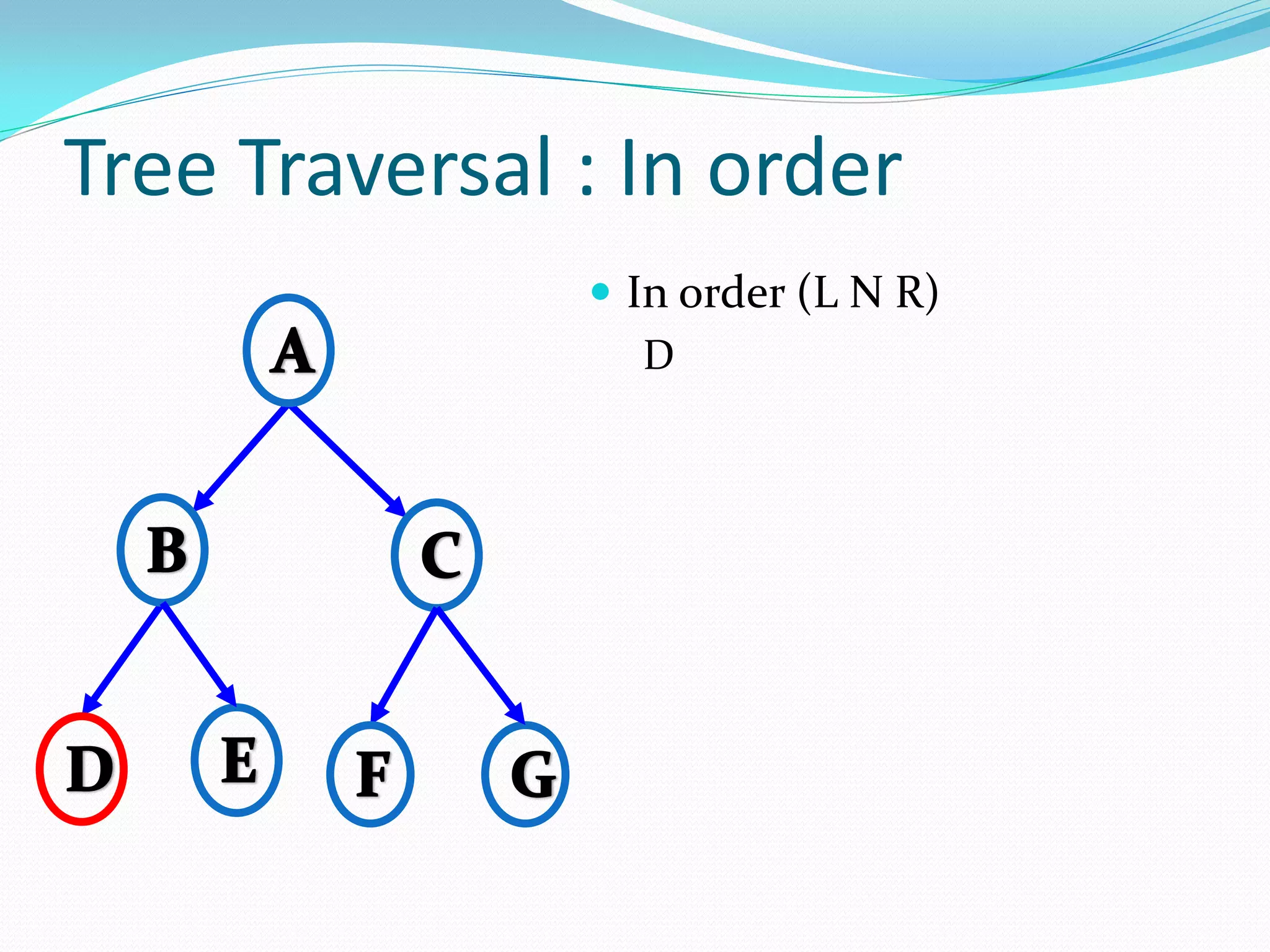 Tree Traversal : In order

A

B

C

D

E

F

G

In order (L N R)

D